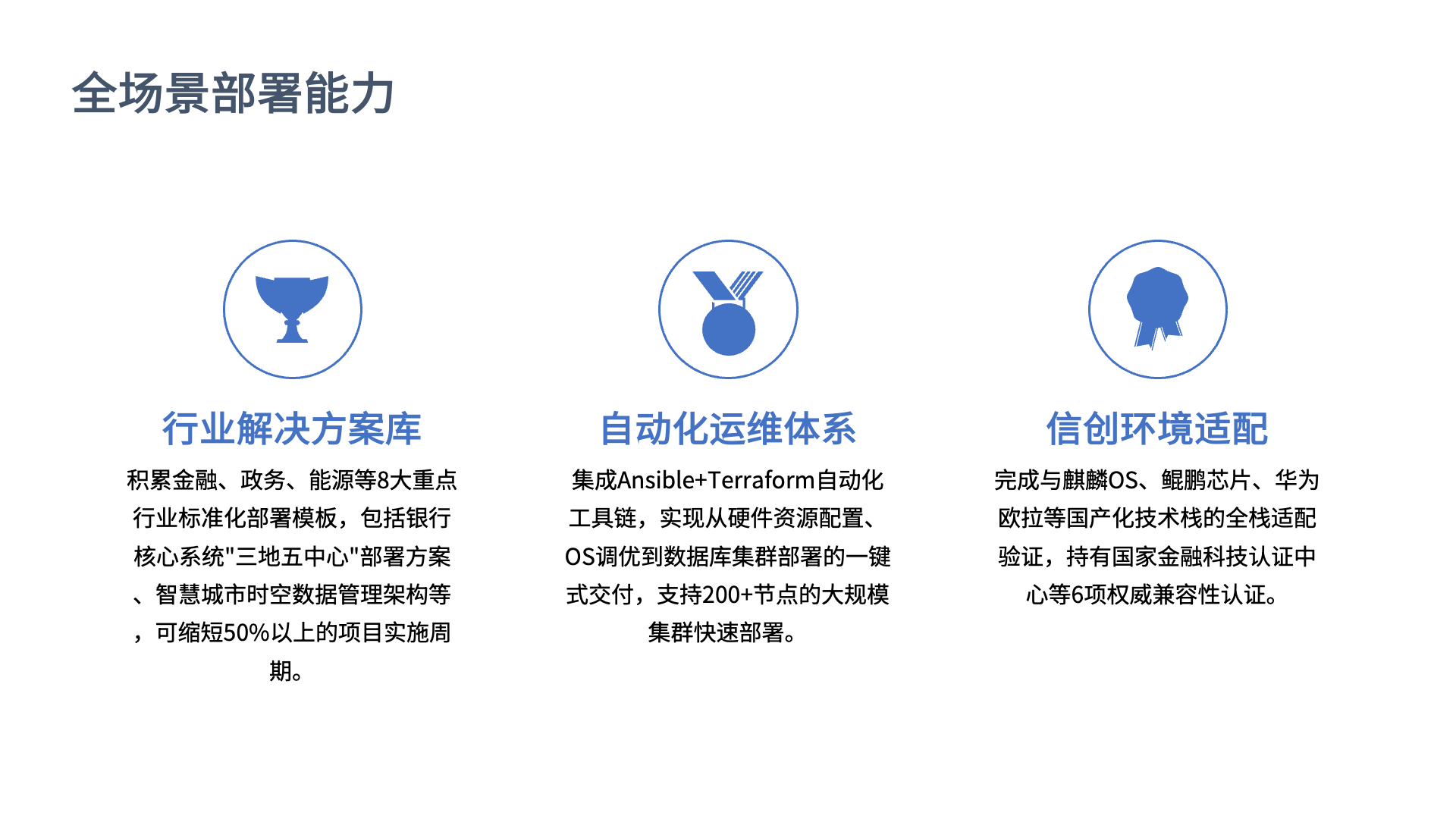 全场景部署能力

行业解决方案库

积累金融、政务、能源等8大重点行业标准化部署模板，包括银行核心系统"三地五中心"部署方案、智慧城市时空数据管理架构等，可缩短50%以上的项目实施周期。

自动化运维体系

集成Ansible+Terraform自动化工具链，实现从硬件资源配置、OS调优到数据库集群部署的一键式交付，支持200+节点的大规模集群快速部署。

信创环境适配

完成与麒麟OS、鲲鹏芯片、华为欧拉等国产化技术栈的全栈适配验证，持有国家金融科技认证中心等6项权威兼容性认证。